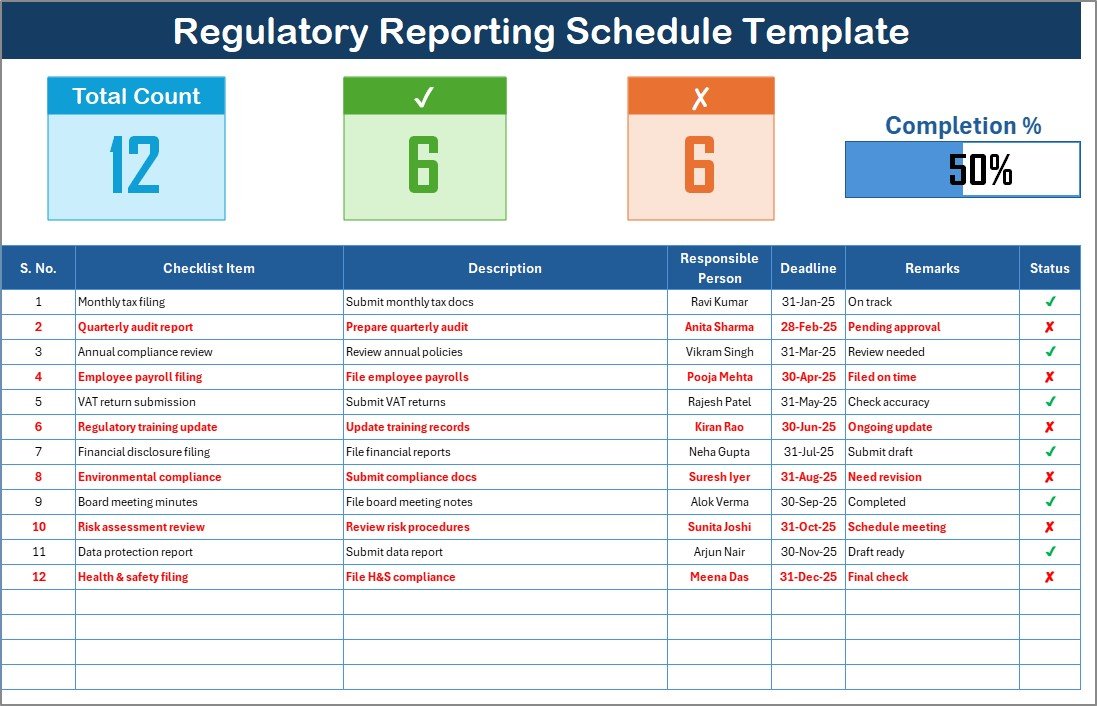 Regulatory Reporting Schedule Template

Total Count
12

✓
6

✗
6

Completion %
50%

| S. No. | Checklist Item | Description | Responsible Person | Deadline | Remarks | Status |
|---|---|---|---|---|---|---|
| 1 | Monthly tax filing | Submit monthly tax docs | Ravi Kumar | 31-Jan-25 | On track | ✓ |
| 2 | Quarterly audit report | Prepare quarterly audit | Anita Sharma | 28-Feb-25 | Pending approval | ✗ |
| 3 | Annual compliance review | Review annual policies | Vikram Singh | 31-Mar-25 | Review needed | ✓ |
| 4 | Employee payroll filing | File employee payrolls | Pooja Mehta | 30-Apr-25 | Filed on time | ✗ |
| 5 | VAT return submission | Submit VAT returns | Rajesh Patel | 31-May-25 | Check accuracy | ✓ |
| 6 | Regulatory training update | Update training records | Kiran Rao | 30-Jun-25 | Ongoing update | ✗ |
| 7 | Financial disclosure filing | File financial reports | Neha Gupta | 31-Jul-25 | Submit draft | ✓ |
| 8 | Environmental compliance | Submit compliance docs | Suresh Iyer | 31-Aug-25 | Need revision | ✗ |
| 9 | Board meeting minutes | File board meeting notes | Alok Verma | 30-Sep-25 | Completed | ✓ |
| 10 | Risk assessment review | Review risk procedures | Sunita Joshi | 31-Oct-25 | Schedule meeting | ✗ |
| 11 | Data protection report | Submit data report | Arjun Nair | 30-Nov-25 | Draft ready | ✓ |
| 12 | Health & safety filing | File H&S compliance | Meena Das | 31-Dec-25 | Final check | ✗ |